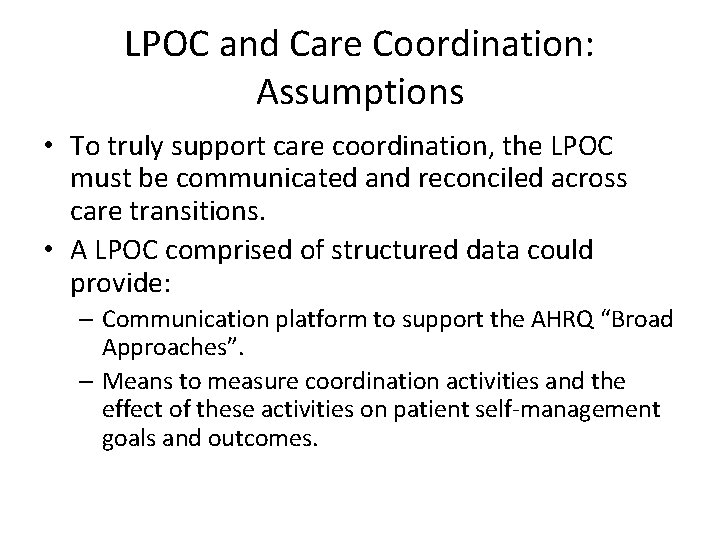 LPOC and Care Coordination: Assumptions

• To truly support care coordination, the LPOC must be communicated and reconciled across care transitions.

• A LPOC comprised of structured data could provide:

– Communication platform to support the AHRQ “Broad Approaches”.

– Means to measure coordination activities and the effect of these activities on patient self-management goals and outcomes.